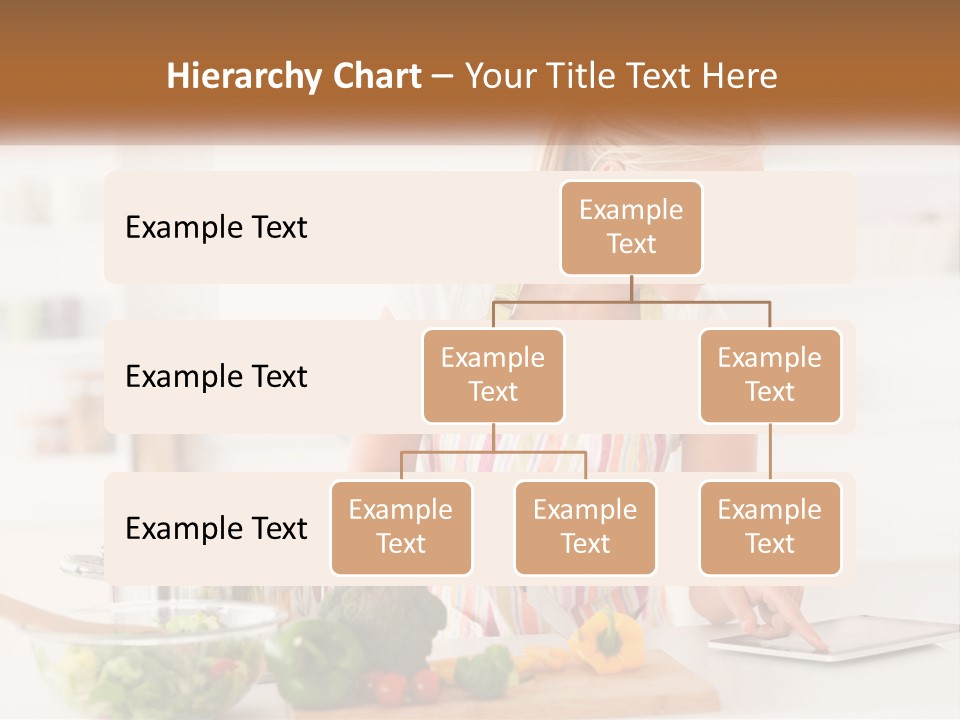 Hierarchy Chart – Your Title Text Here

Example Text

Example Text

Example Text

Example Text

Example Text

Example Text

Example Text

Example Text

Example Text